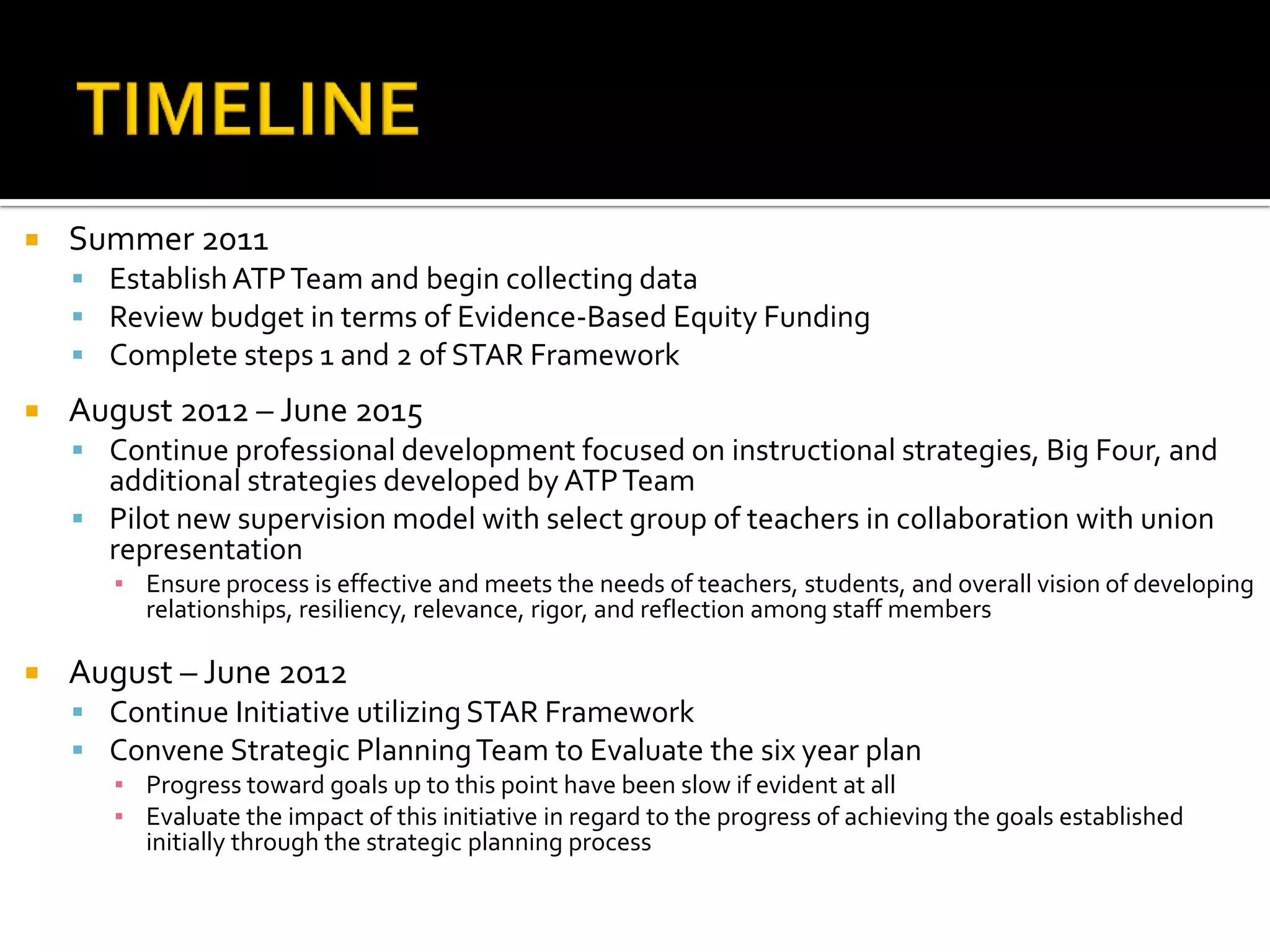 TIMELINE

Summer 2011
Establish ATP Team and begin collecting data
Review budget in terms of Evidence-Based Equity Funding
Complete steps 1 and 2 of STAR Framework

August 2012 – June 2015
Continue professional development focused on instructional strategies, Big Four, and additional strategies developed by ATP Team
Pilot new supervision model with select group of teachers in collaboration with union representation
Ensure process is effective and meets the needs of teachers, students, and overall vision of developing relationships, resiliency, relevance, rigor, and reflection among staff members

August – June 2012
Continue Initiative utilizing STAR Framework
Convene Strategic Planning Team to Evaluate the six year plan
Progress toward goals up to this point have been slow if evident at all
Evaluate the impact of this initiative in regard to the progress of achieving the goals established initially through the strategic planning process